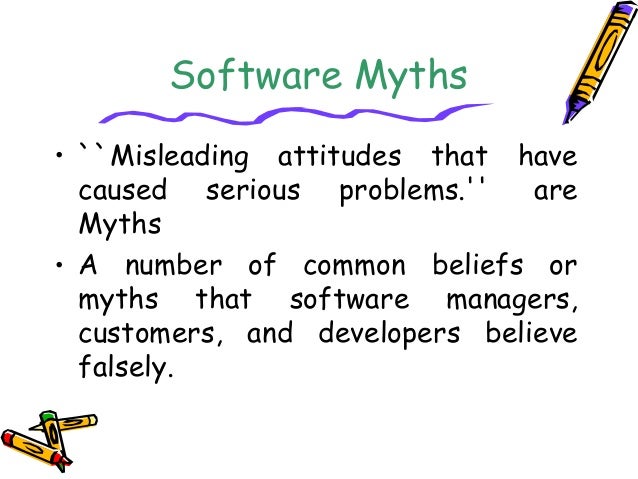 Software Myths

• ``Misleading attitudes that have caused serious problems.'' are Myths

• A number of common beliefs or myths that software managers, customers, and developers believe falsely.